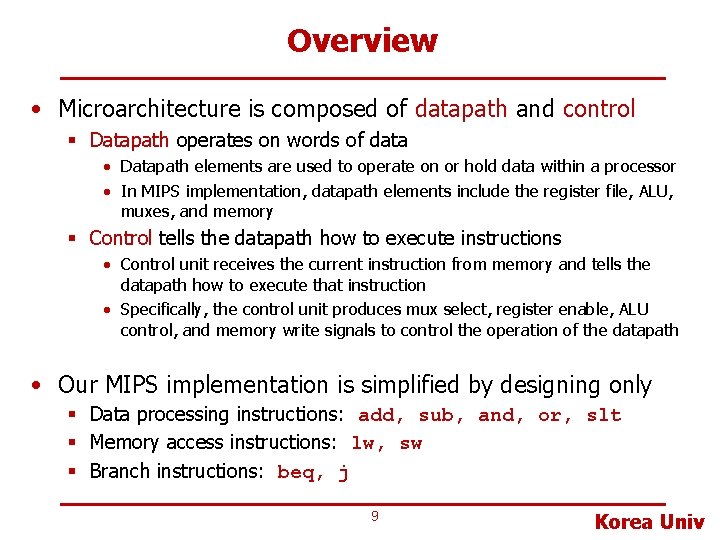 Overview

• Microarchitecture is composed of datapath and control
 ▪ Datapath operates on words of data
  • Datapath elements are used to operate on or hold data within a processor
  • In MIPS implementation, datapath elements include the register file, ALU, muxes, and memory
 ▪ Control tells the datapath how to execute instructions
  • Control unit receives the current instruction from memory and tells the datapath how to execute that instruction
  • Specifically, the control unit produces mux select, register enable, ALU control, and memory write signals to control the operation of the datapath

• Our MIPS implementation is simplified by designing only
 ▪ Data processing instructions: add, sub, and, or, slt
 ▪ Memory access instructions: lw, sw
 ▪ Branch instructions: beq, j

9

Korea Univ